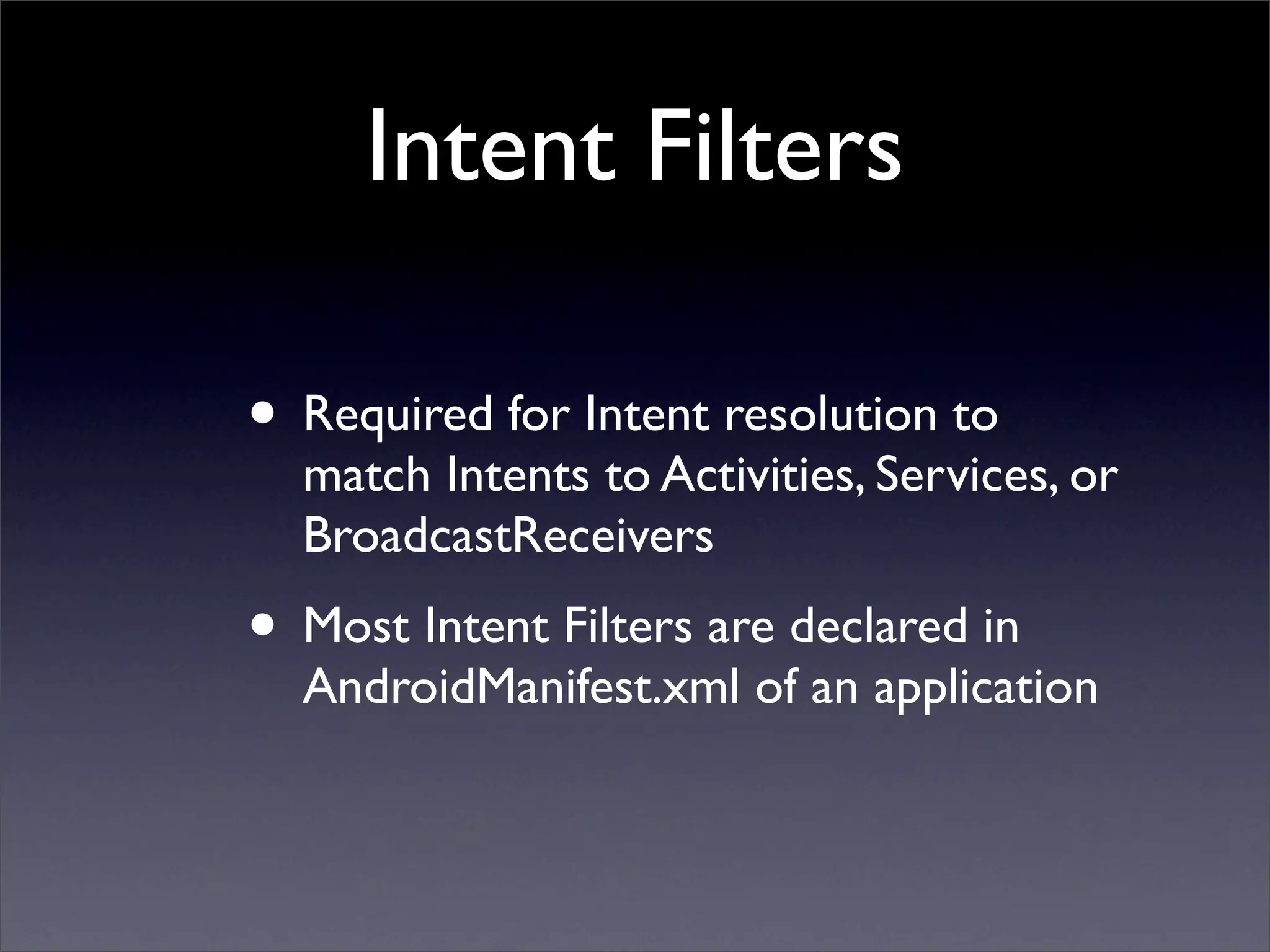 Intent Filters

• Required for Intent resolution to match Intents to Activities, Services, or BroadcastReceivers

• Most Intent Filters are declared in AndroidManifest.xml of an application